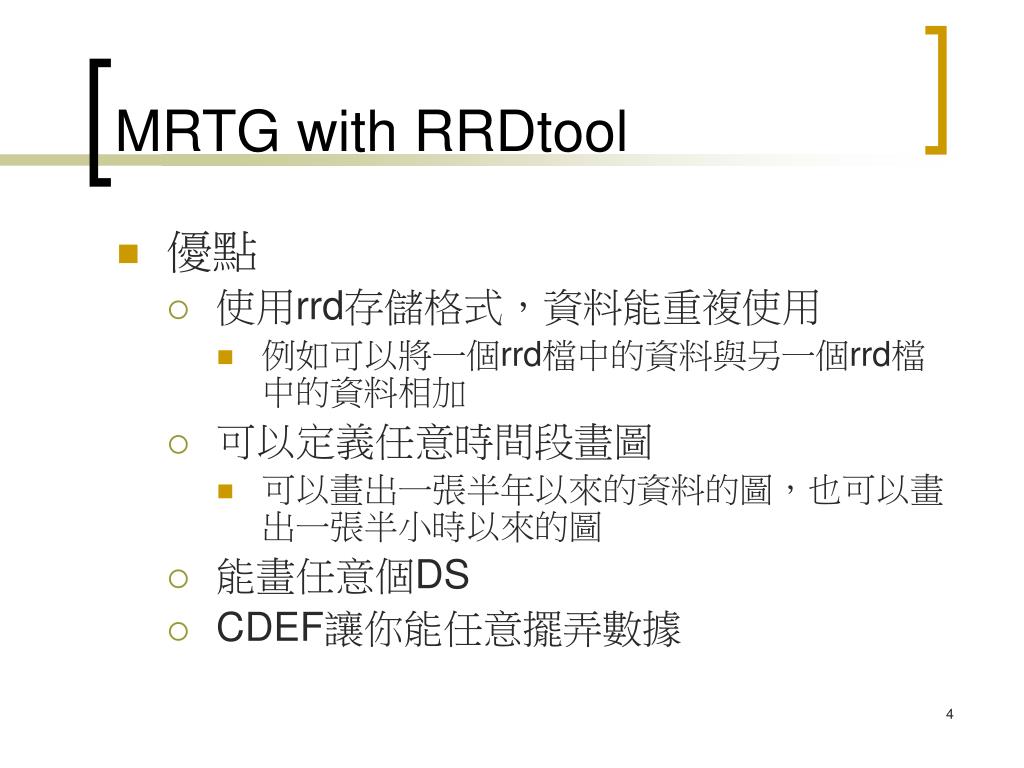 MRTG with RRDtool

優點

使用rrd存儲格式，資料能重複使用

例如可以將一個rrd檔中的資料與另一個rrd檔中的資料相加

可以定義任意時間段畫圖

可以畫出一張半年以來的資料的圖，也可以畫出一張半小時以來的圖

能畫任意個DS

CDEF讓你能任意擺弄數據

4